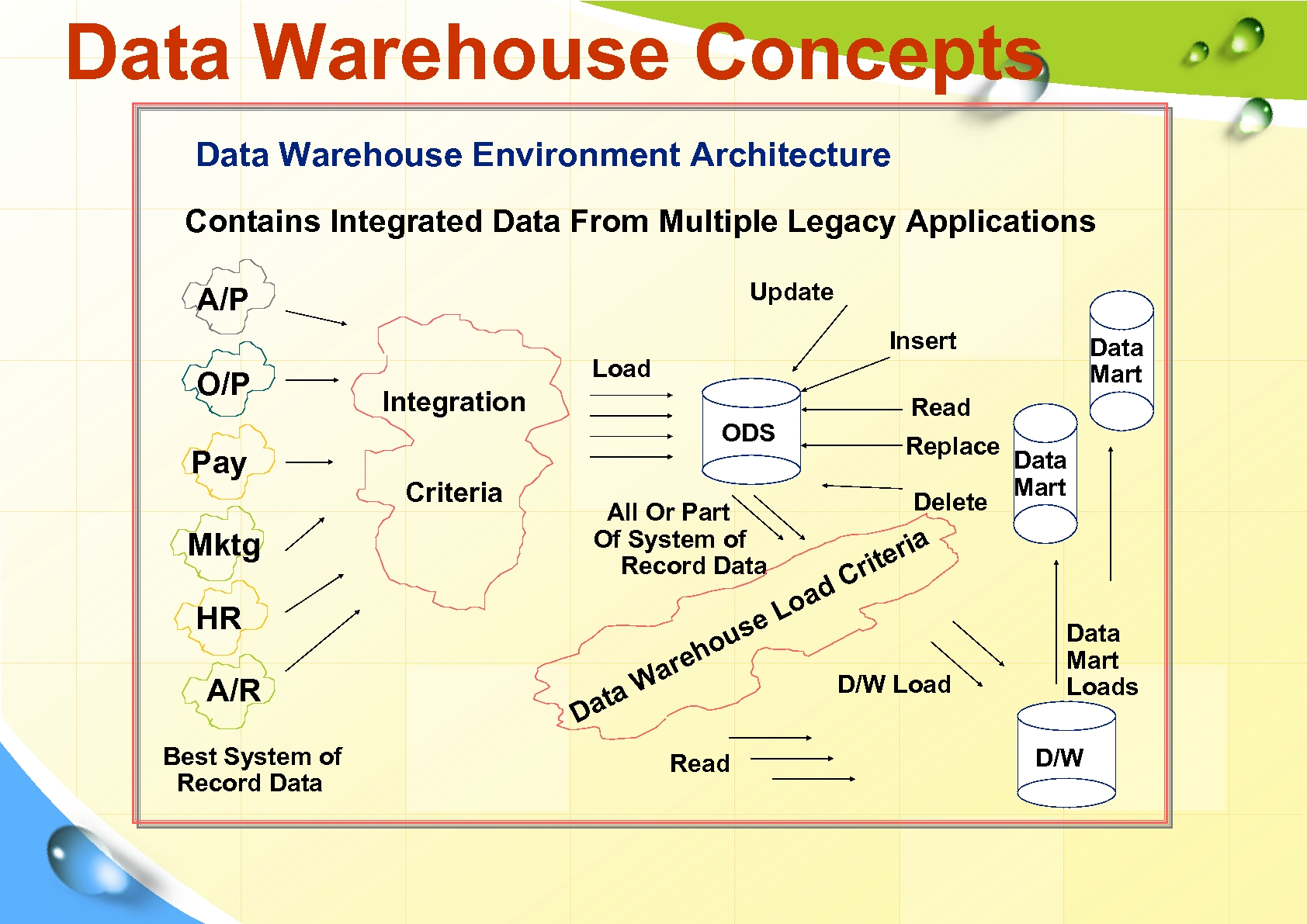 Data Warehouse Concepts

Data Warehouse Environment Architecture

Contains Integrated Data From Multiple Legacy Applications

A/P

O/P

Pay

Mktg

HR

A/R

Best System of Record Data

Integration

Criteria

Load

Update

Insert

ODS

Read

Replace

Delete

All Or Part Of System of Record Data

Data Warehouse Load Criteria

D/W Load

Read

Data Mart

Data Mart

Data Mart Loads

D/W